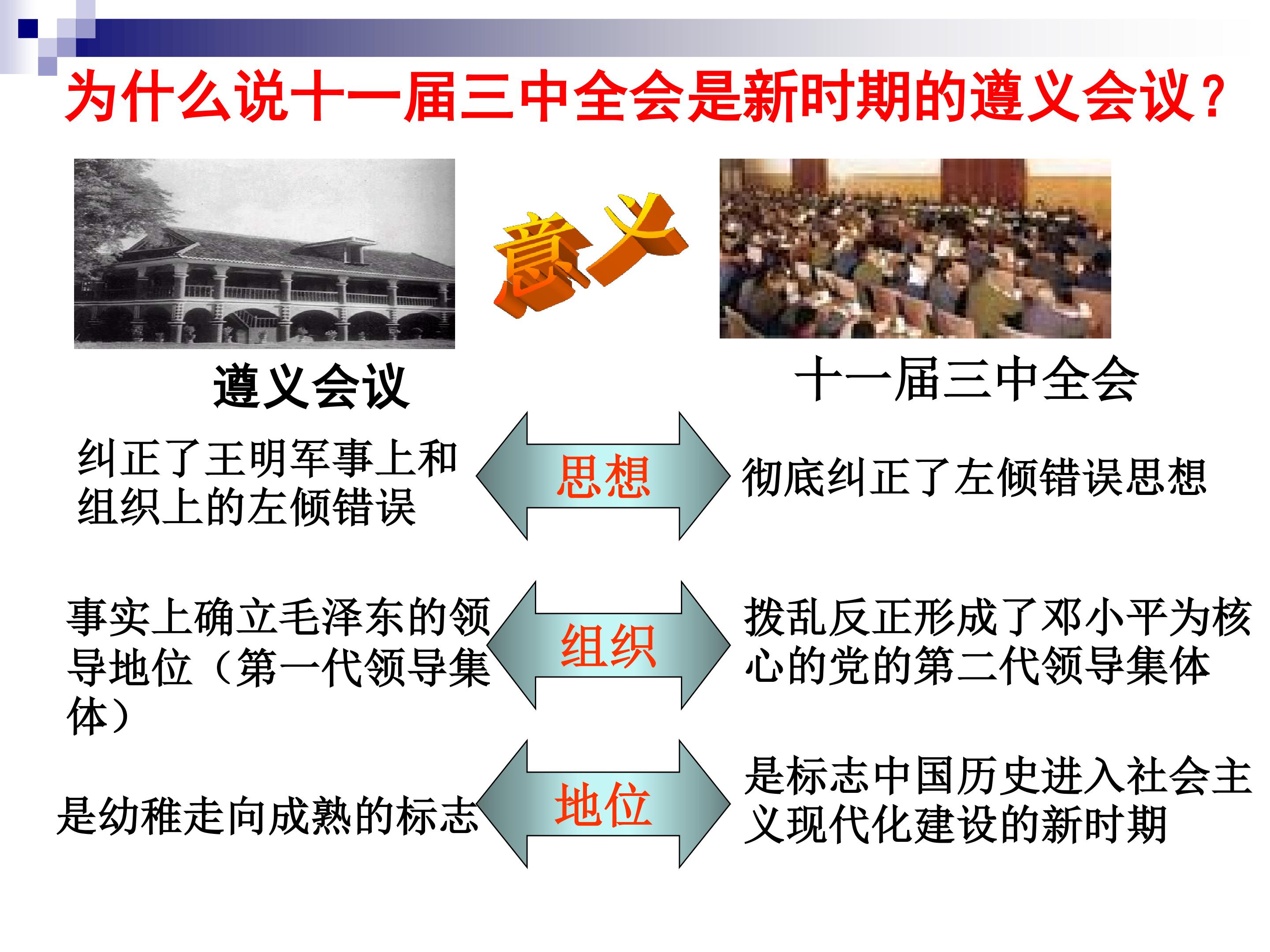 为什么说十一届三中全会是新时期的遵义会议？

意义

遵义会议

十一届三中全会

纠正了王明军事上和组织上的左倾错误

思想

彻底纠正了左倾错误思想

事实上确立毛泽东的领导地位（第一代领导集体）

组织

拨乱反正形成了邓小平为核心的党的第二代领导集体

是幼稚走向成熟的标志

地位

是标志中国历史进入社会主义现代化建设的新时期